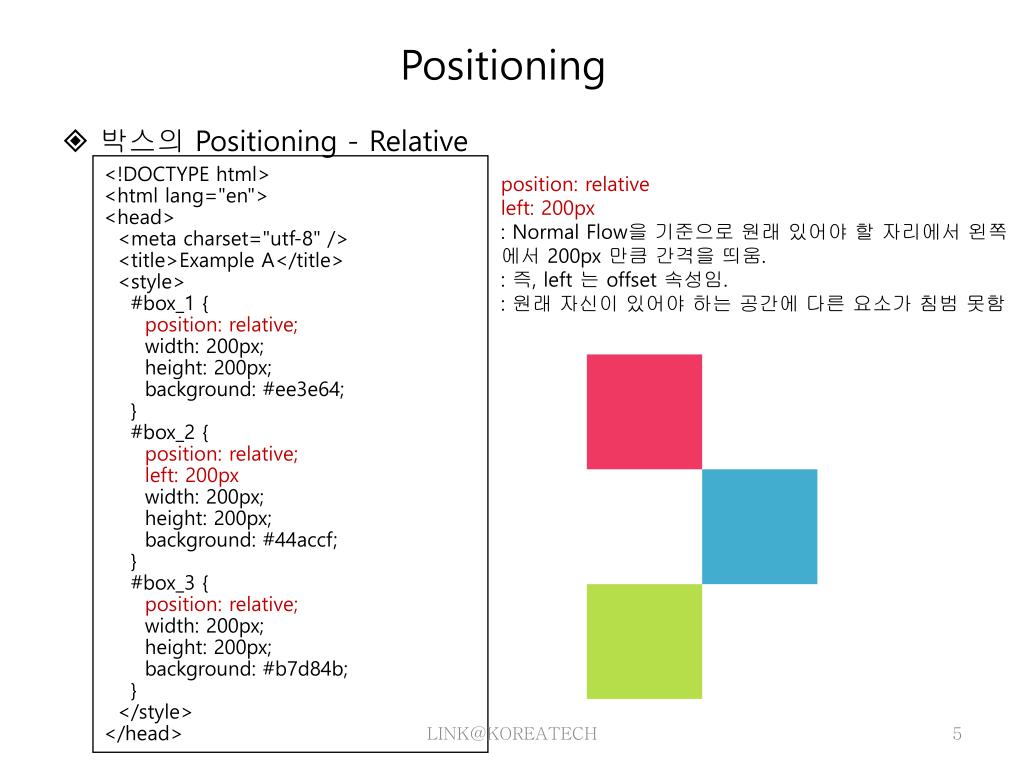 Positioning

◈ 박스의 Positioning - Relative

<!DOCTYPE html>
<html lang="en">
<head>
<meta charset="utf-8" />
<title>Example A</title>
<style>
#box_1 {
position: relative;
width: 200px;
height: 200px;
background: #ee3e64;
}
#box_2 {
position: relative;
left: 200px
width: 200px;
height: 200px;
background: #44accf;
}
#box_3 {
position: relative;
width: 200px;
height: 200px;
background: #b7d84b;
}
</style>
</head>

position: relative
left: 200px
: Normal Flow을 기준으로 원래 있어야 할 자리에서 왼쪽에서 200px 만큼 간격을 띄움.
: 즉, left 는 offset 속성임.
: 원래 자신이 있어야 하는 공간에 다른 요소가 침범 못함

LINK@KOREATECH

5